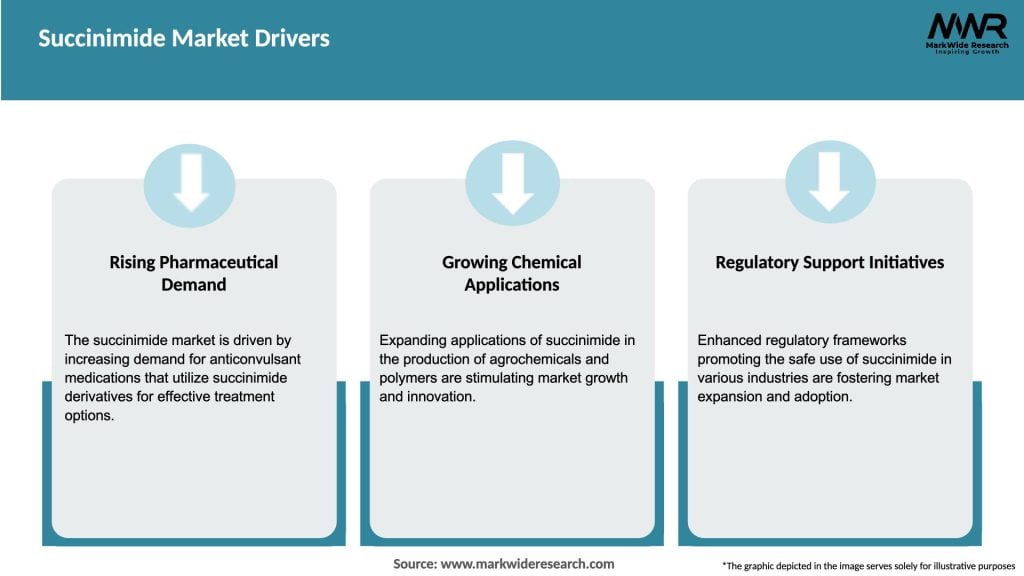 Succinimide Market Drivers

MWR
MarkWide Research
Inspiring Growth

Rising Pharmaceutical Demand

The succinimide market is driven by increasing demand for anticonvulsant medications that utilize succinimide derivatives for effective treatment options.

Growing Chemical Applications

Expanding applications of succinimide in the production of agrochemicals and polymers are stimulating market growth and innovation.

Regulatory Support Initiatives

Enhanced regulatory frameworks promoting the safe use of succinimide in various industries are fostering market expansion and adoption.

Source: www.markwideresearch.com

*The graphic depicted in the image serves solely for illustrative purposes